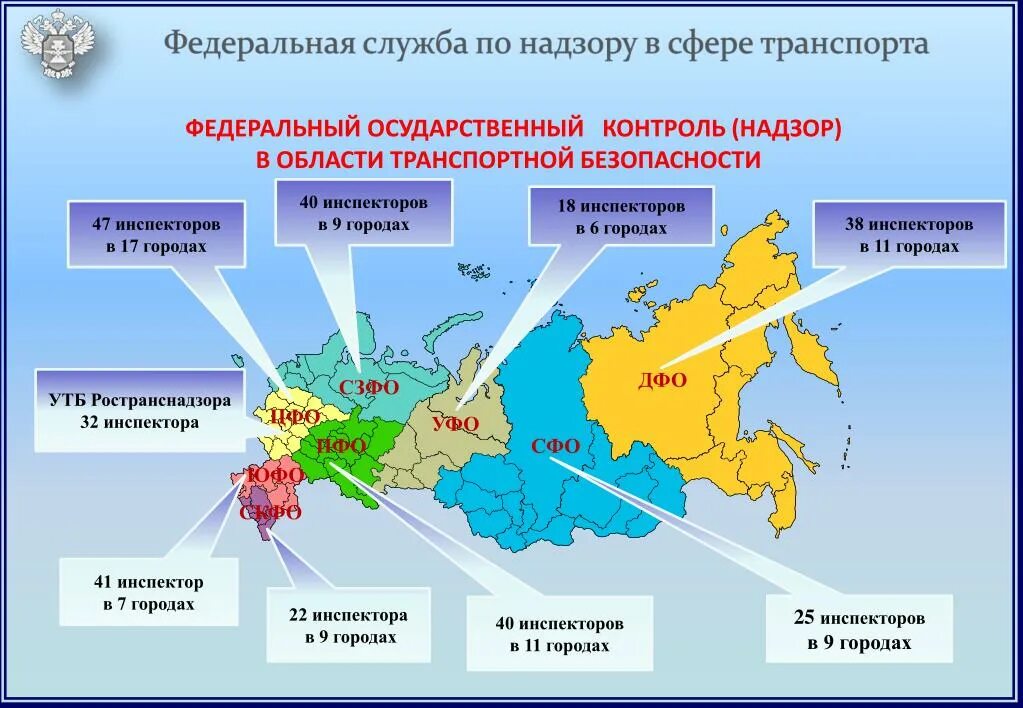 Федеральная служба по надзору в сфере транспорта

ФЕДЕРАЛЬНЫЙ ОСУДАРСТВЕННЫЙ КОНТРОЛЬ (НАДЗОР) В ОБЛАСТИ ТРАНСПОРТНОЙ БЕЗОПАСНОСТИ

47 инспекторов в 17 городах

40 инспекторов в 9 городах

18 инспекторов в 6 городах

38 инспекторов в 11 городах

УТБ Ространснадзора 32 инспектора

СЗФО

ЦФО

ПФО

УФО

СФО

ДФО

ЮФО

СКФО

41 инспектор в 7 городах

22 инспектора в 9 городах

40 инспекторов в 11 городах

25 инспекторов в 9 городах